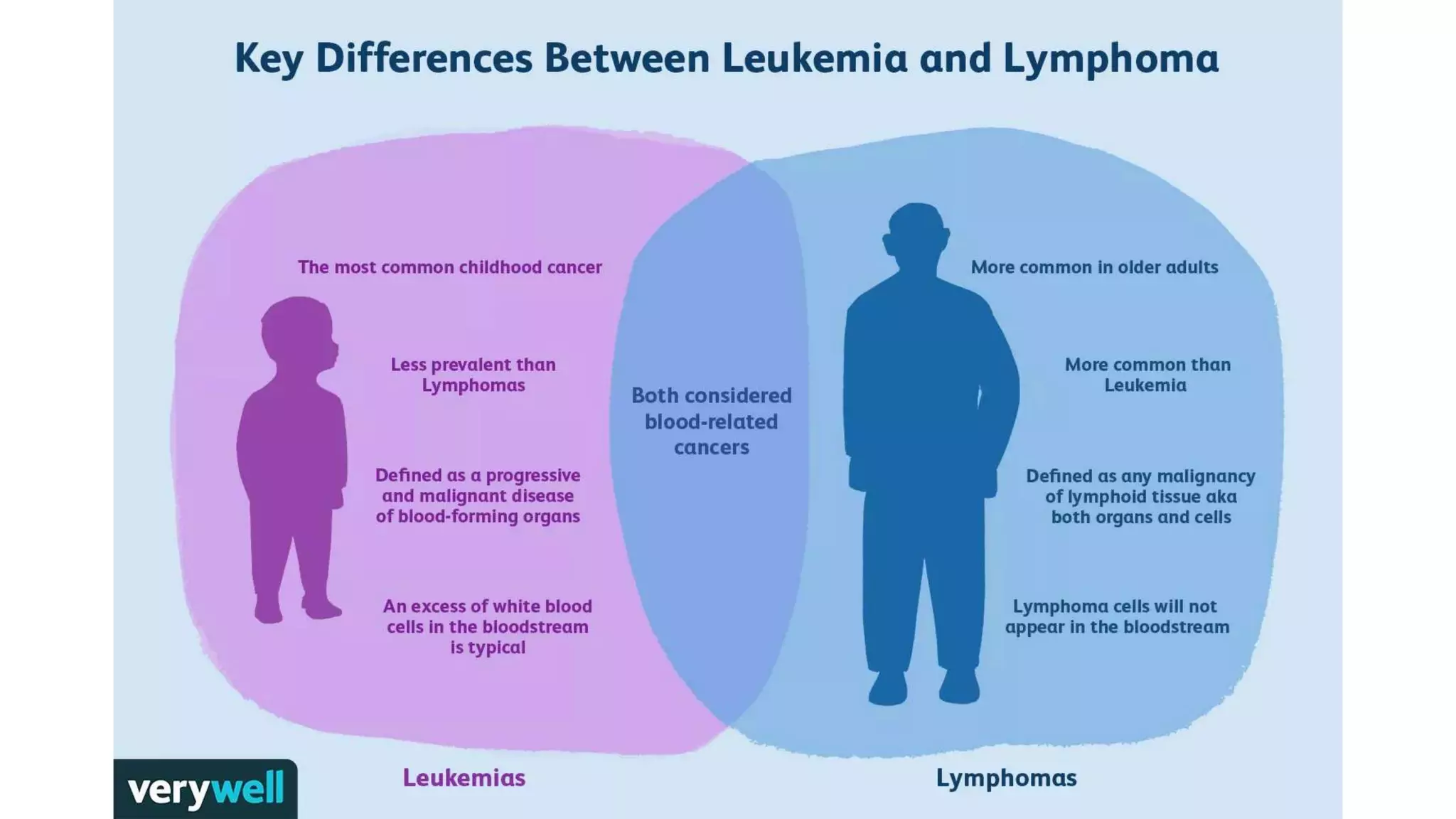 Key Differences Between Leukemia and Lymphoma

The most common childhood cancer

Less prevalent than Lymphomas

Defined as a progressive and malignant disease of blood-forming organs

An excess of white blood cells in the bloodstream is typical

Both considered blood-related cancers

More common in older adults

More common than Leukemia

Defined as any malignancy of lymphoid tissue aka both organs and cells

Lymphoma cells will not appear in the bloodstream

verywell

Leukemias

Lymphomas